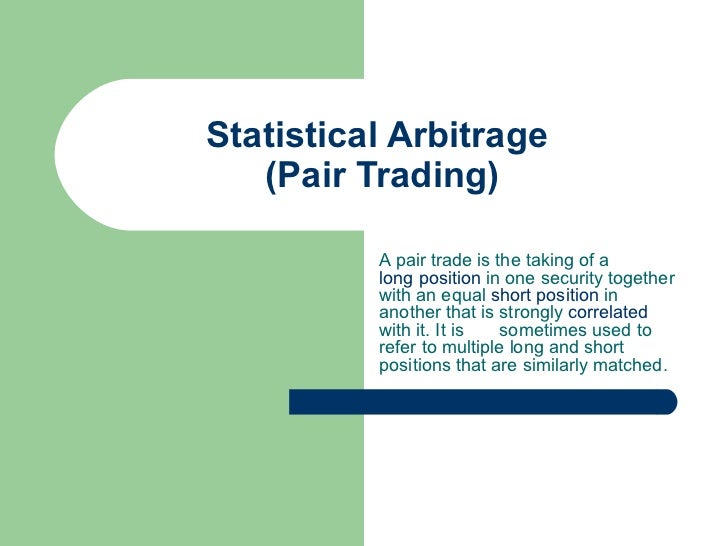 Statistical Arbitrage
(Pair Trading)

A pair trade is the taking of a long position in one security together with an equal short position in another that is strongly correlated with it. It is sometimes used to refer to multiple long and short positions that are similarly matched.